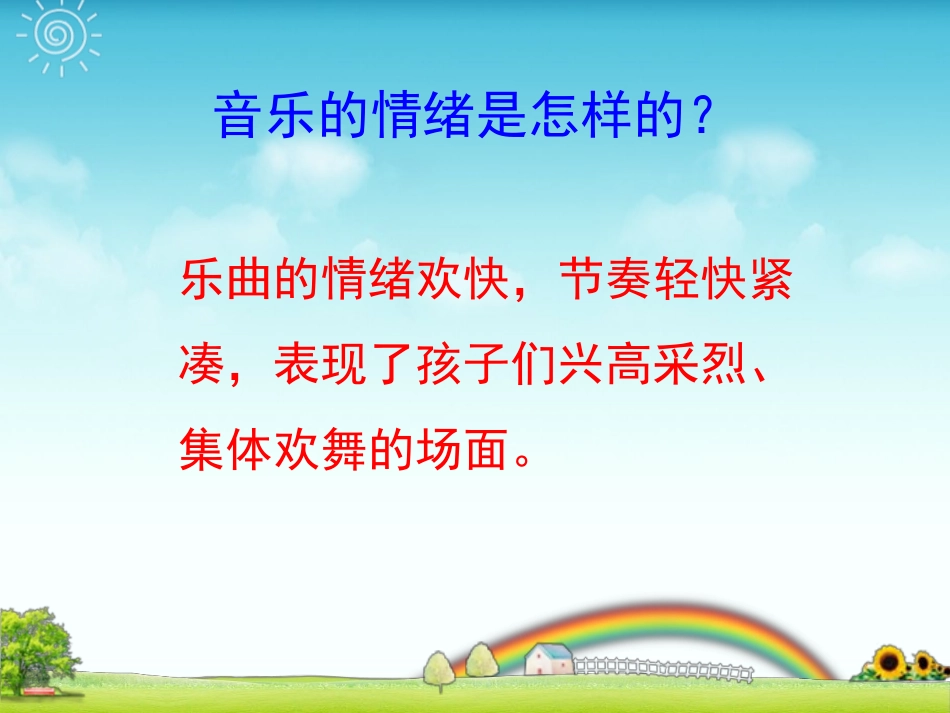 音乐的情绪是怎样的？

乐曲的情绪欢快，节奏轻快紧凑，表现了孩子们兴高采烈、集体欢舞的场面。